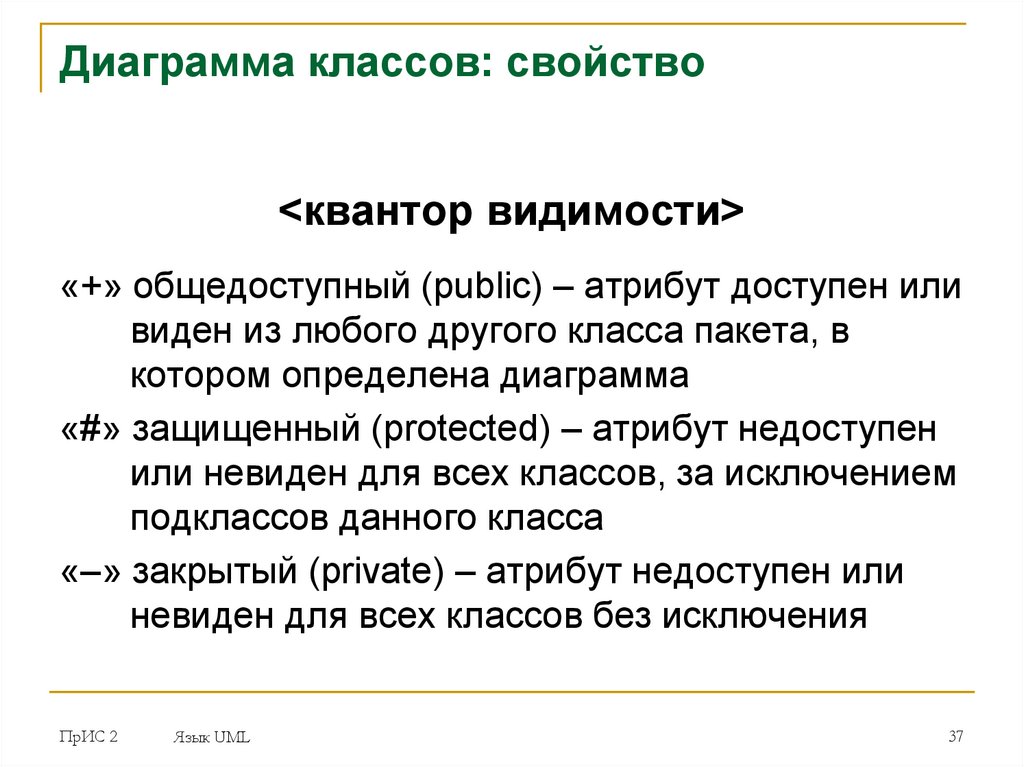 Диаграмма классов: свойство

<квантор видимости>

«+» общедоступный (public) – атрибут доступен или виден из любого другого класса пакета, в котором определена диаграмма

«#» защищенный (protected) – атрибут недоступен или невиден для всех классов, за исключением подклассов данного класса

«–» закрытый (private) – атрибут недоступен или невиден для всех классов без исключения

ПрИС 2

Язык UML

37